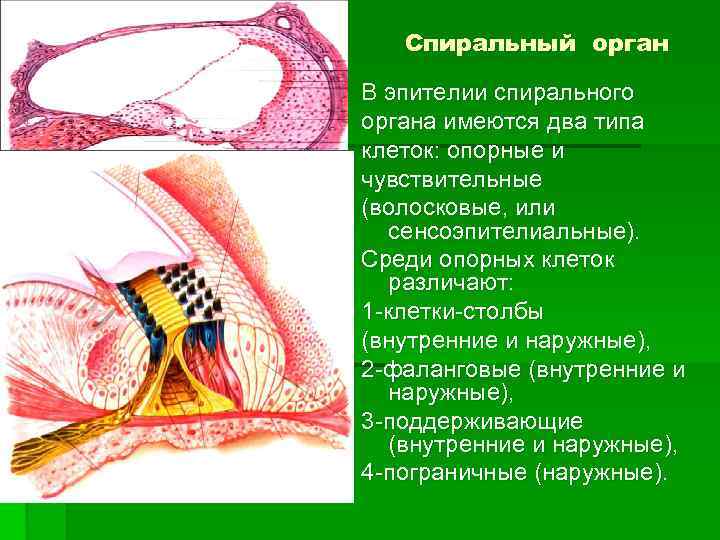 Спиральный орган

В эпителии спирального органа имеются два типа клеток: опорные и чувствительные (волосковые, или сенсоэпителиальные).

Среди опорных клеток различают:

1-клетки-столбы (внутренние и наружные),

2-фаланговые (внутренние и наружные),

3-поддерживающие (внутренние и наружные),

4-пограничные (наружные).